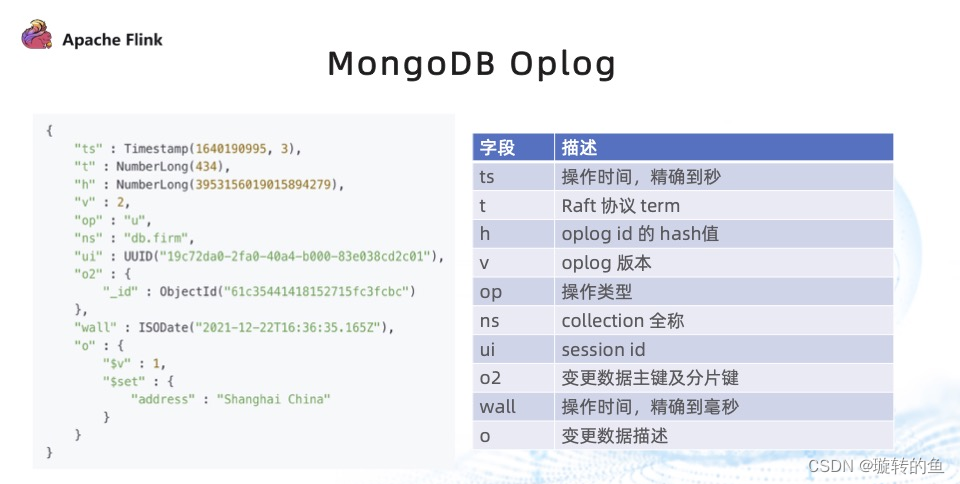 Apache Flink

MongoDB Oplog

{
    "ts" : Timestamp(1640190995, 3),
    "t" : NumberLong(434),
    "h" : NumberLong(3953156019015894279),
    "v" : 2,
    "op" : "u",
    "ns" : "db.firm",
    "ui" : UUID("19c72da0-2fa0-40a4-b000-83e038cd2c01"),
    "o2" : {
        "_id" : ObjectId("61c35441418152715fc3fcbc")
    },
    "wall" : ISODate("2021-12-22T16:36:35.165Z"),
    "o" : {
        "$v" : 1,
        "$set" : {
            "address" : "Shanghai China"
        }
    }
}

| 字段 | 描述 |
|---|---|
| ts | 操作时间，精确到秒 |
| t | Raft 协议 term |
| h | oplog id 的 hash值 |
| v | oplog 版本 |
| op | 操作类型 |
| ns | collection 全称 |
| ui | session id |
| o2 | 变更数据主键及分片键 |
| wall | 操作时间，精确到毫秒 |
| o | 变更数据描述 |

CSDN @璇转的鱼